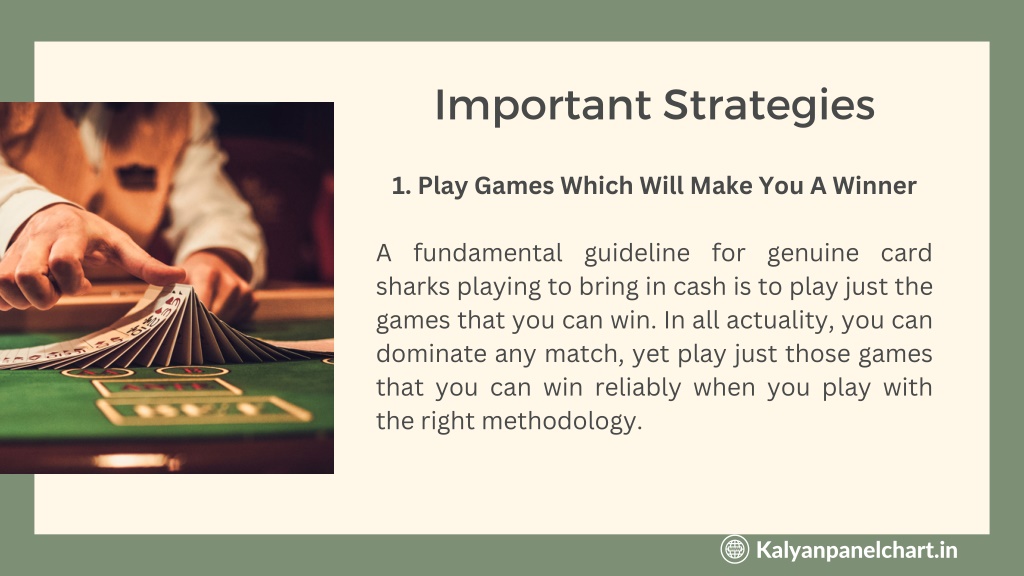 Important Strategies

1. Play Games Which Will Make You A Winner

A fundamental guideline for genuine card sharks playing to bring in cash is to play just the games that you can win. In all actuality, you can dominate any match, yet play just those games that you can win reliably when you play with the right methodology.

Kalyanpanelchart.in